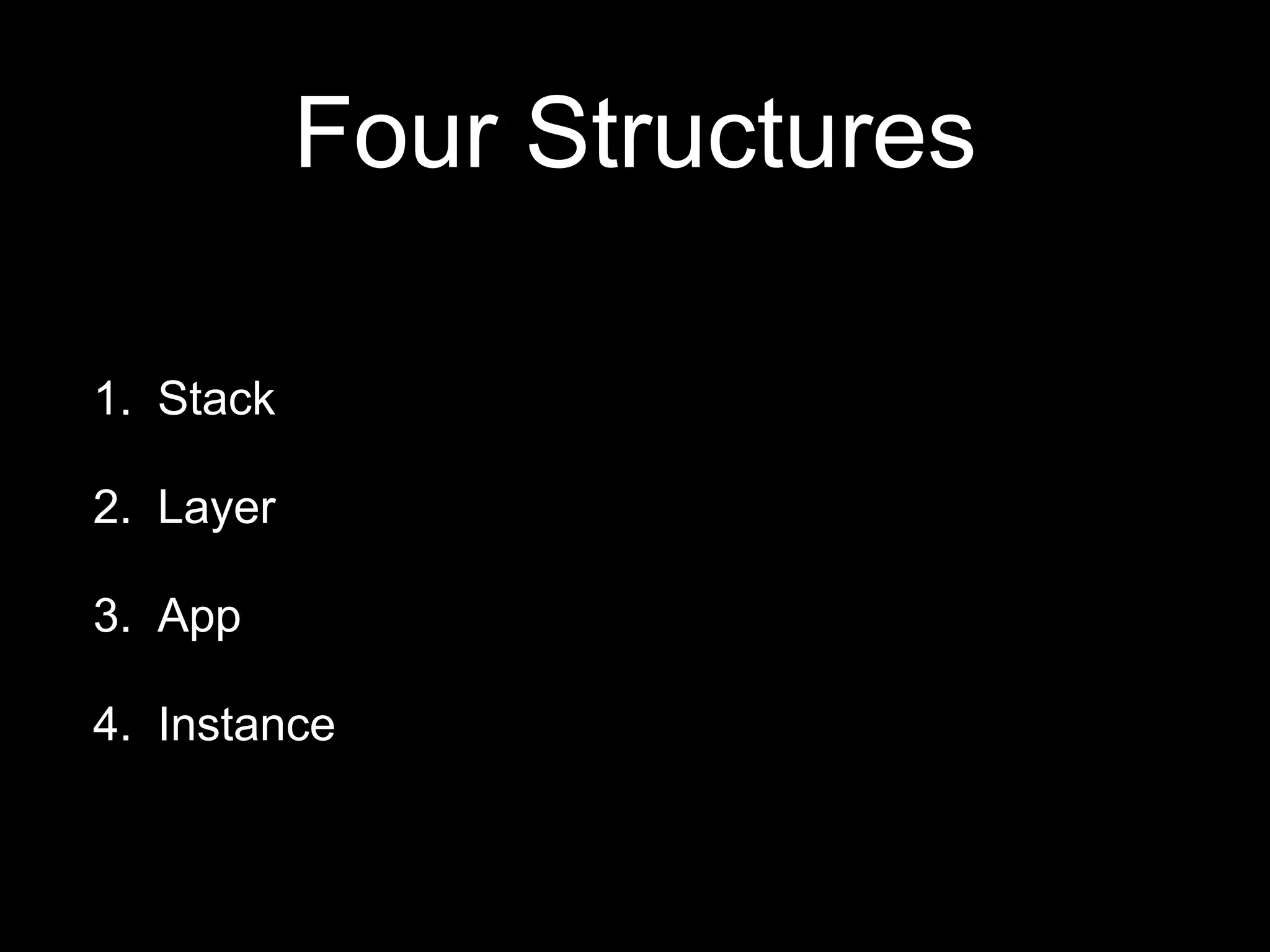 Four Structures

1. Stack
2. Layer
3. App
4. Instance